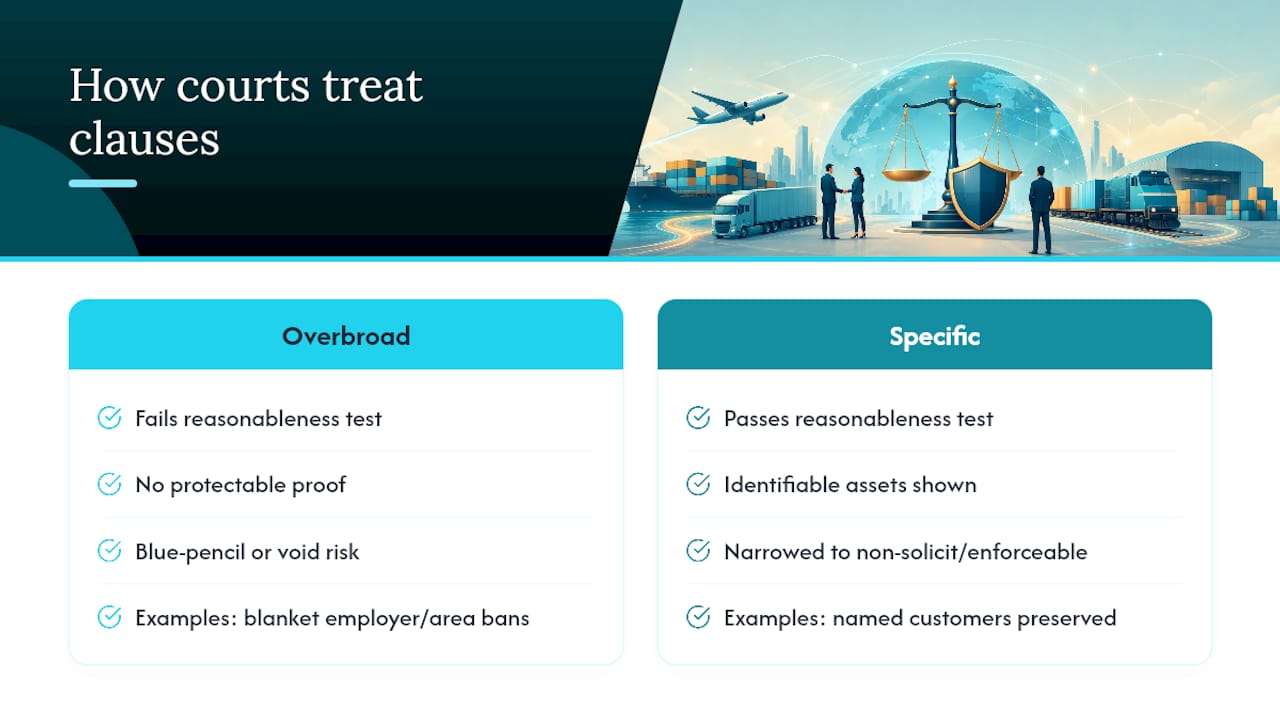 How courts treat clauses

Overbroad

Fails reasonableness test

No protectable proof

Blue-pencil or void risk

Examples: blanket employer/area bans

Specific

Passes reasonableness test

Identifiable assets shown

Narrowed to non-solicit/enforceable

Examples: named customers preserved